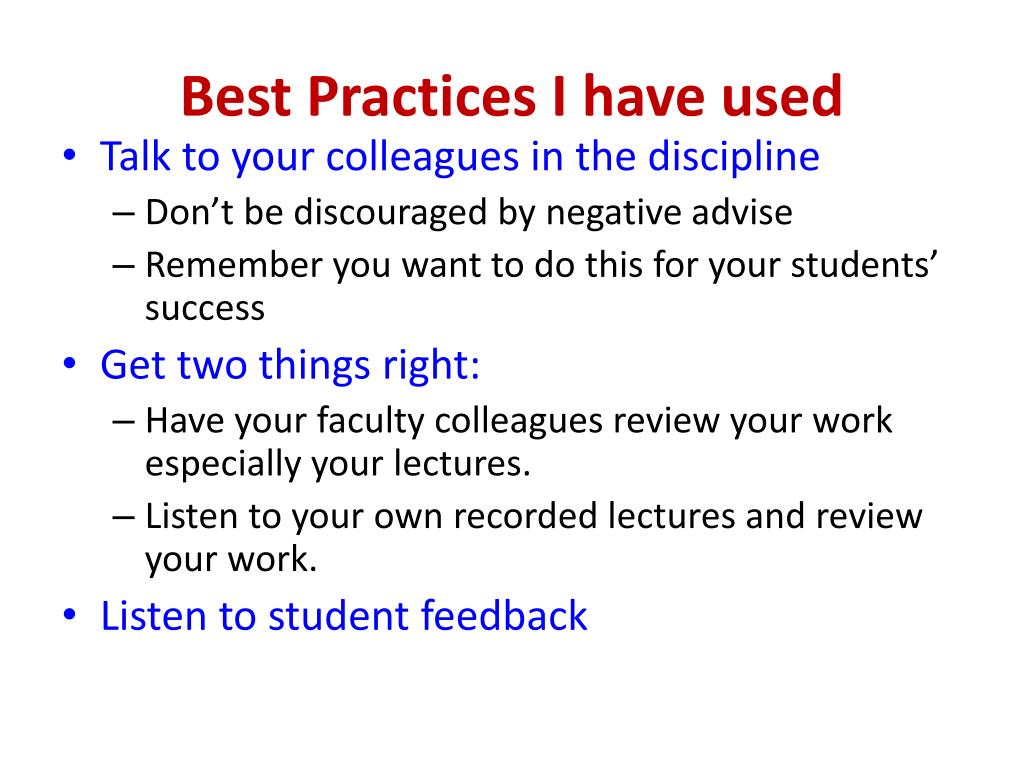 Best Practices I have used

• Talk to your colleagues in the discipline
– Don’t be discouraged by negative advise
– Remember you want to do this for your students’ success

• Get two things right:
– Have your faculty colleagues review your work especially your lectures.
– Listen to your own recorded lectures and review your work.

• Listen to student feedback